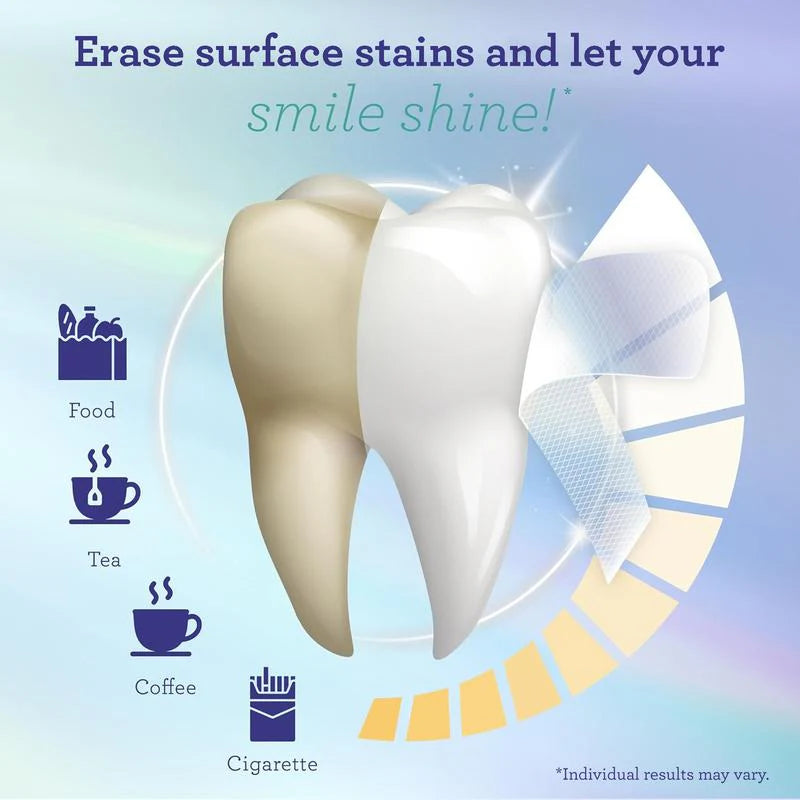 Erase surface stains and let your smile shine!*

Food

Tea

Coffee

Cigarette

*Individual results may vary.